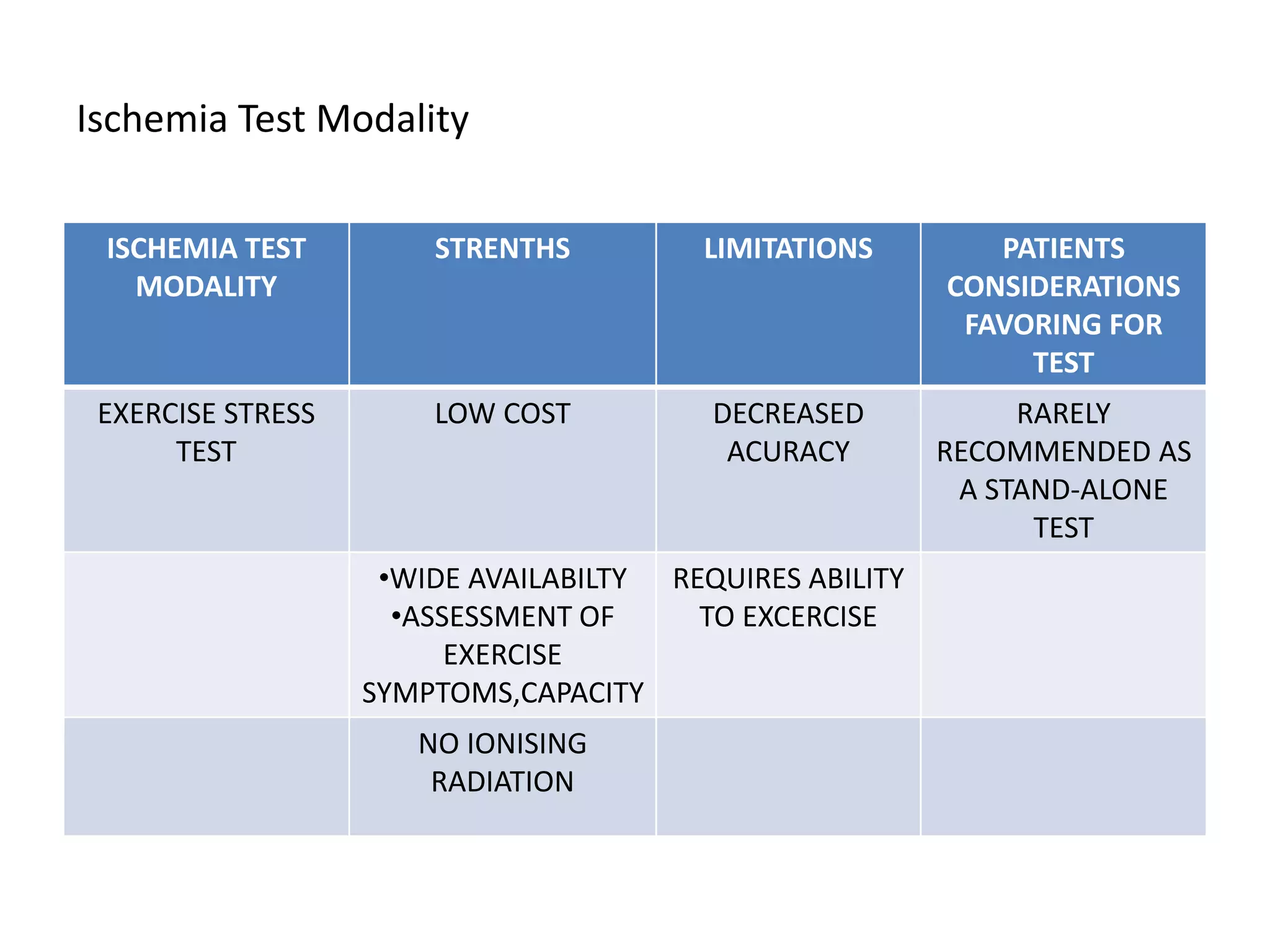 Ischemia Test Modality

| ISCHEMIA TEST MODALITY | STRENTHS | LIMITATIONS | PATIENTS CONSIDERATIONS FAVORING FOR TEST |
|---|---|---|---|
| EXERCISE STRESS TEST | LOW COST | DECREASED ACURACY | RARELY RECOMMENDED AS A STAND-ALONE TEST |
| | •WIDE AVAILABILTY •ASSESSMENT OF EXERCISE SYMPTOMS,CAPACITY | REQUIRES ABILITY TO EXCERCISE | |
| | NO IONISING RADIATION | | |